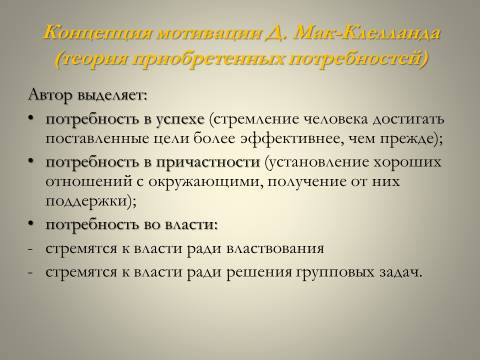 Концепция мотивации Д. Мак-Клелланда (теория приобретенных потребностей)

Автор выделяет:

• потребность в успехе (стремление человека достигать поставленные цели более эффективнее, чем прежде);
• потребность в причастности (установление хороших отношений с окружающими, получение от них поддержки);
• потребность во власти:
- стремятся к власти ради властвования
- стремятся к власти ради решения групповых задач.